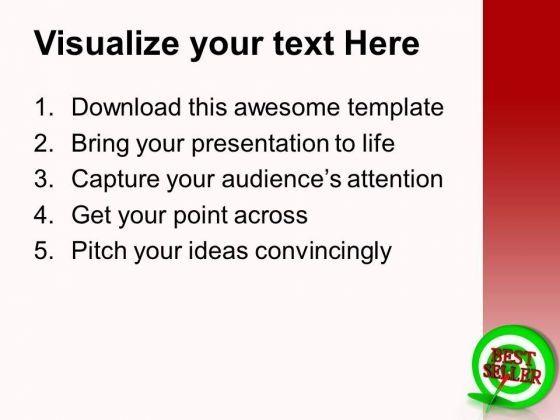 Visualize your text Here

1. Download this awesome template
2. Bring your presentation to life
3. Capture your audience's attention
4. Get your point across
5. Pitch your ideas convincingly

BEST SELLER